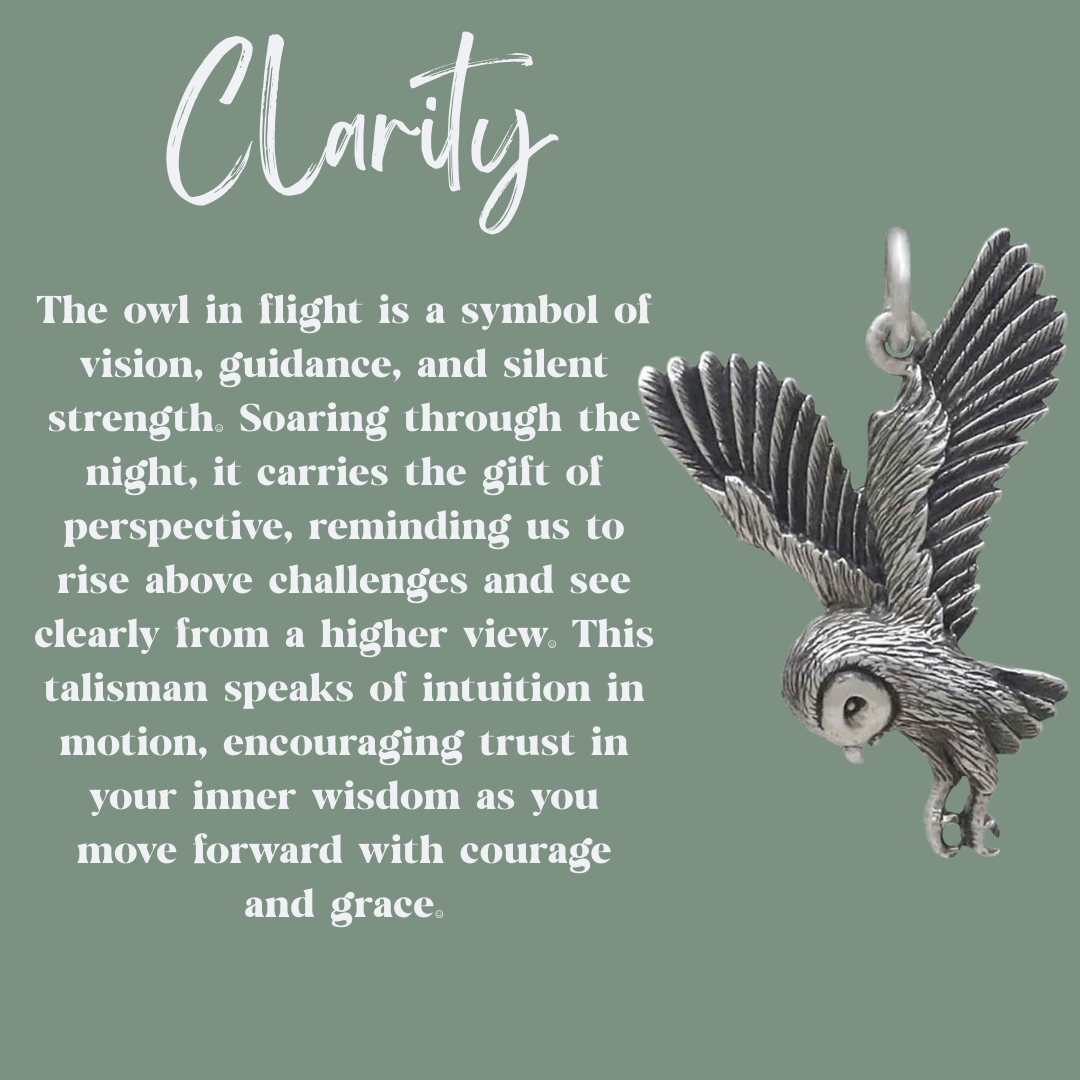 Clarity

The owl in flight is a symbol of vision, guidance, and silent strength. Soaring through the night, it carries the gift of perspective, reminding us to rise above challenges and see clearly from a higher view. This talisman speaks of intuition in motion, encouraging trust in your inner wisdom as you move forward with courage and grace.